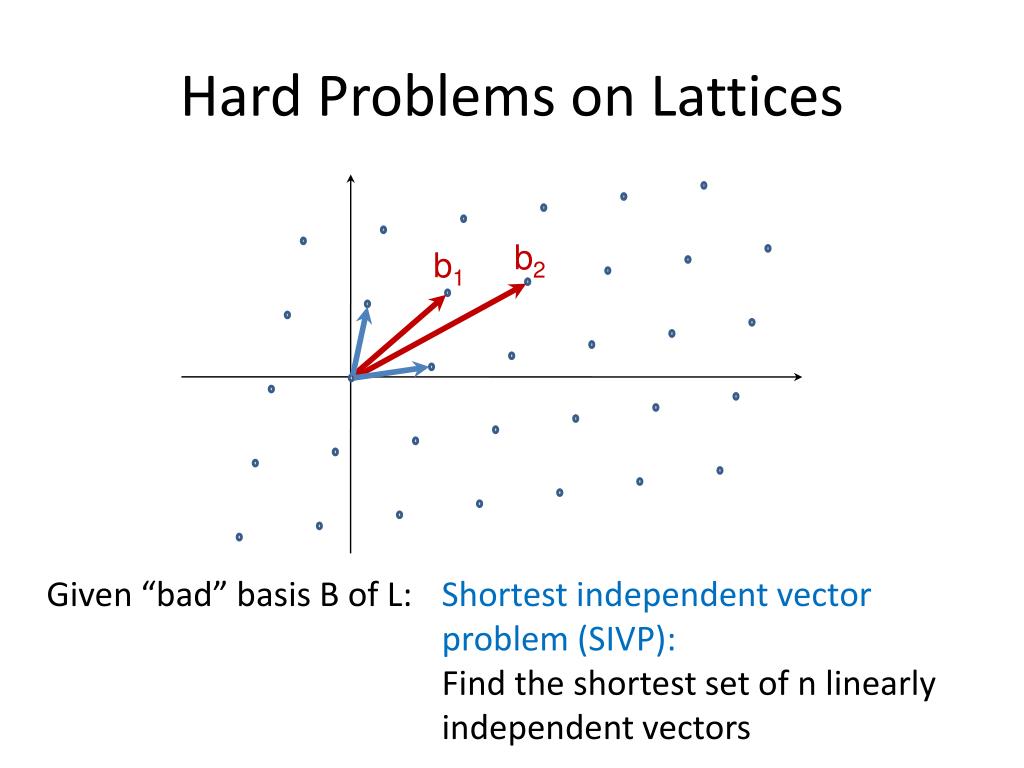 Hard Problems on Lattices

$b_1$ $b_2$

Given “bad” basis B of L: Shortest independent vector problem (SIVP):
Find the shortest set of n linearly independent vectors